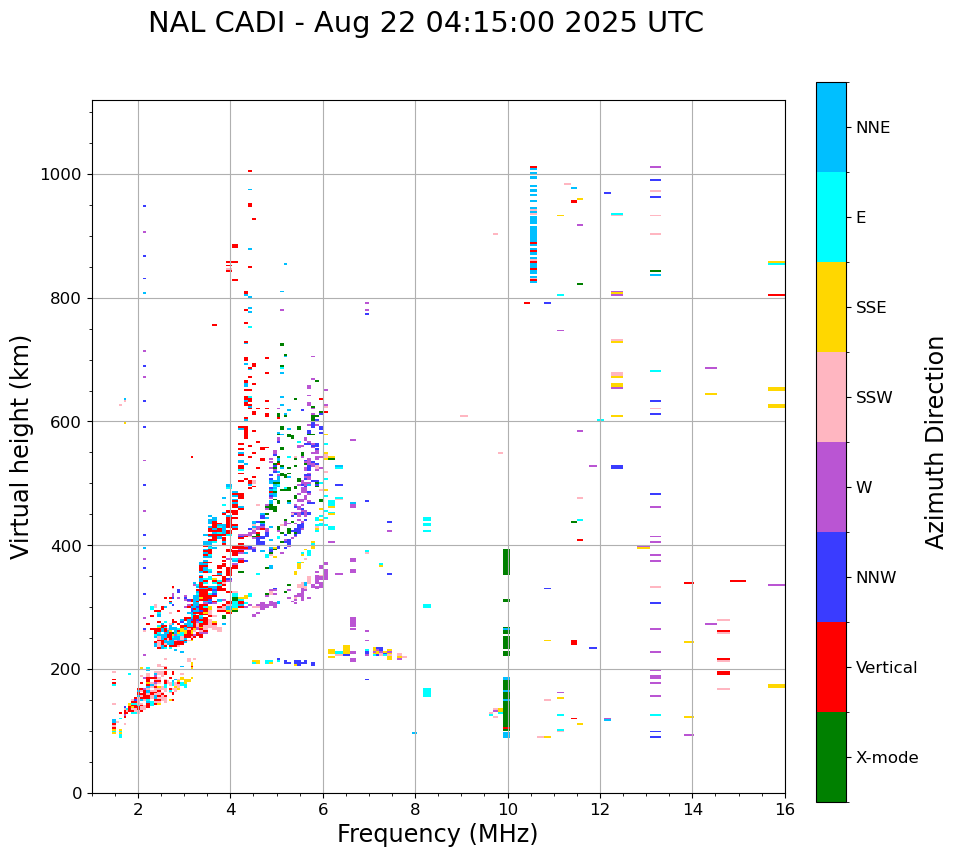 NAL CADI - Aug 22 04:15:00 2025 UTC

Virtual height (km)

1000
800
600
400
200
0

2
4
6
8
10
12
14
16

Frequency (MHz)

NNE
E
SSE
SSW
W
NNW
Vertical
X-mode

Azimuth Direction